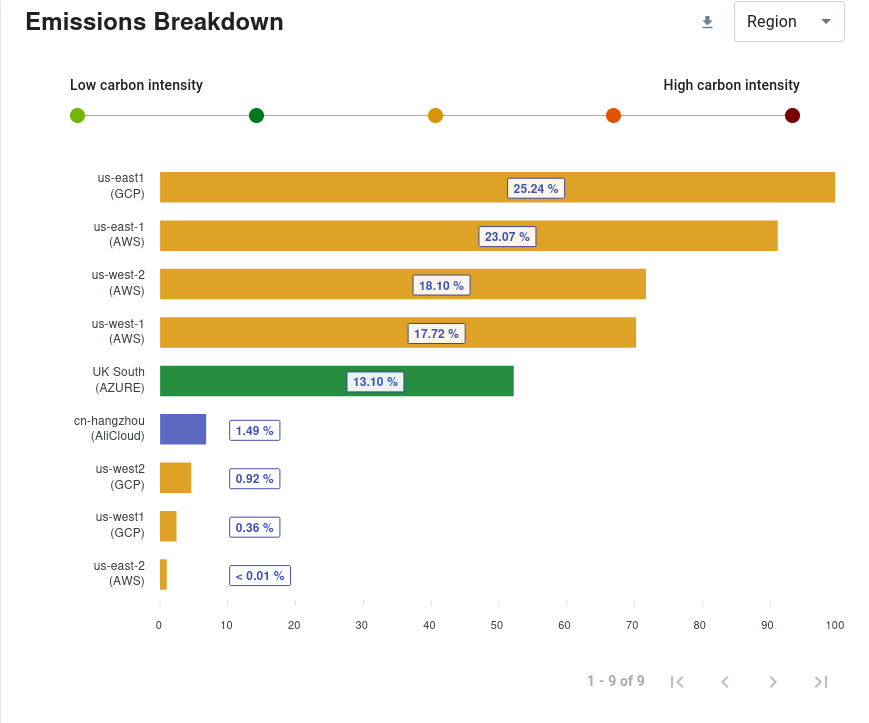 Emissions Breakdown

Region

Low carbon intensity

High carbon intensity

us-east1 (GCP)
25.24 %

us-east-1 (AWS)
23.07 %

us-west-2 (AWS)
18.10 %

us-west-1 (AWS)
17.72 %

UK South (AZURE)
13.10 %

cn-hangzhou (AliCloud)
1.49 %

us-west2 (GCP)
0.92 %

us-west1 (GCP)
0.36 %

us-east-2 (AWS)
< 0.01 %

0 10 20 30 40 50 60 70 80 90 100

1 - 9 of 9